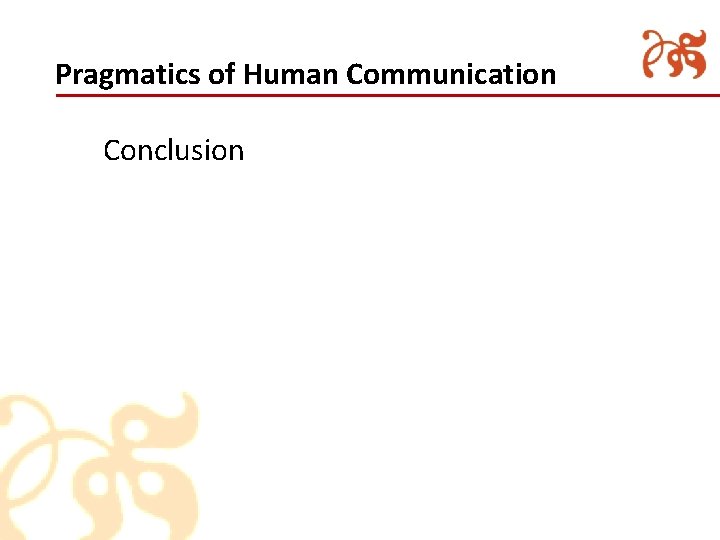 Pragmatics of Human Communication

Conclusion